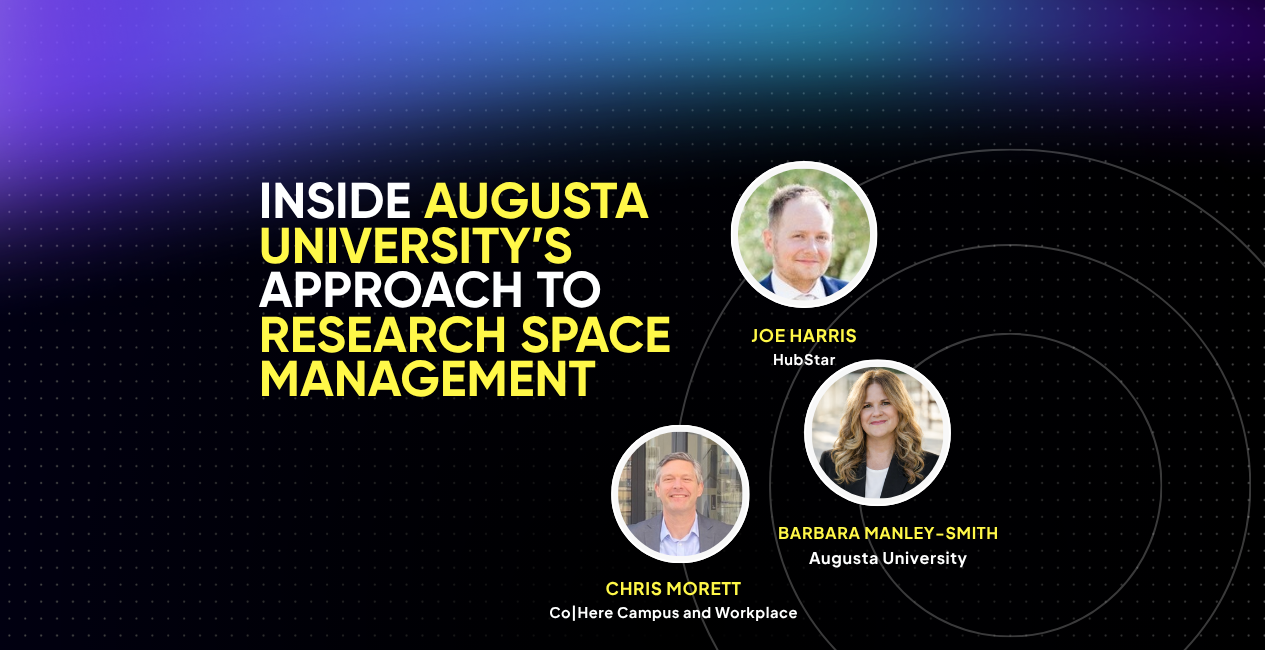 INSIDE AUGUSTA UNIVERSITY'S APPROACH TO RESEARCH SPACE MANAGEMENT

JOE HARRIS
HubStar

BARBARA MANLEY-SMITH
Augusta University

CHRIS MORETT
Co|Here Campus and Workplace